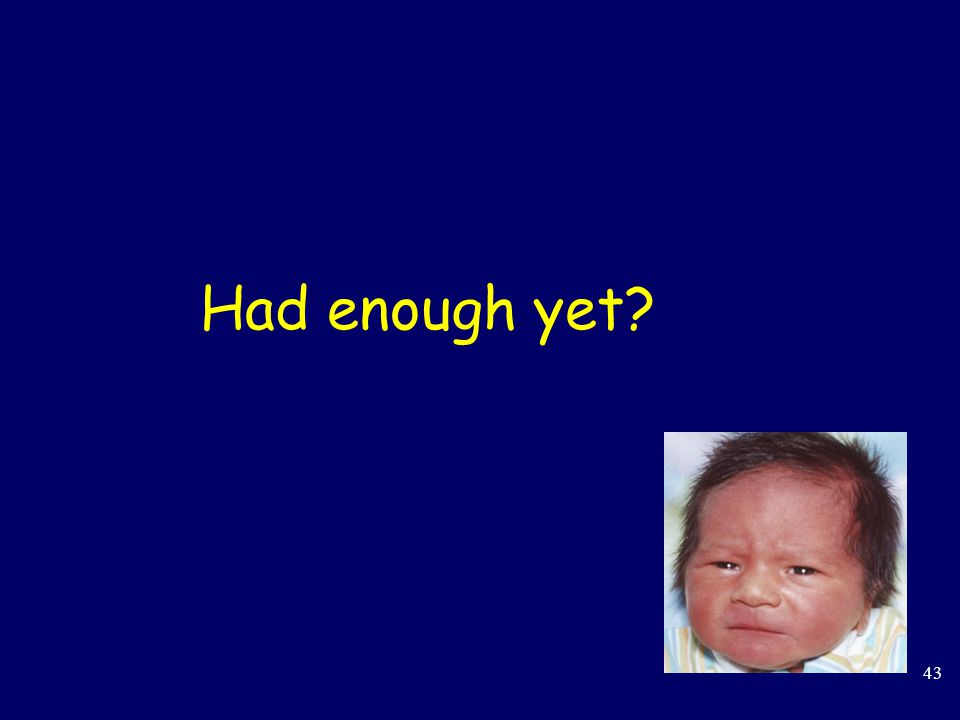 Had enough yet?

43